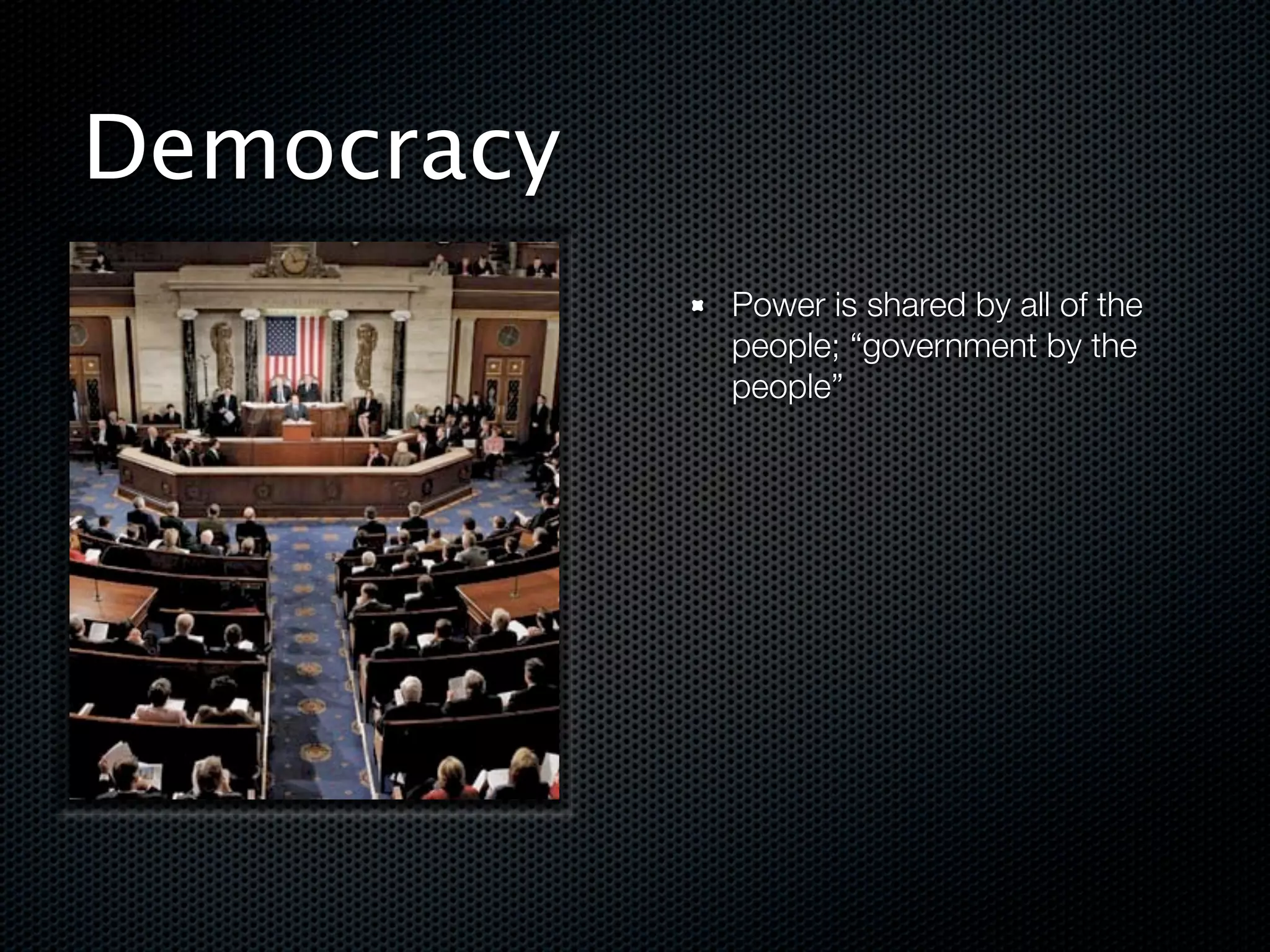 Democracy

Power is shared by all of the people; “government by the people”